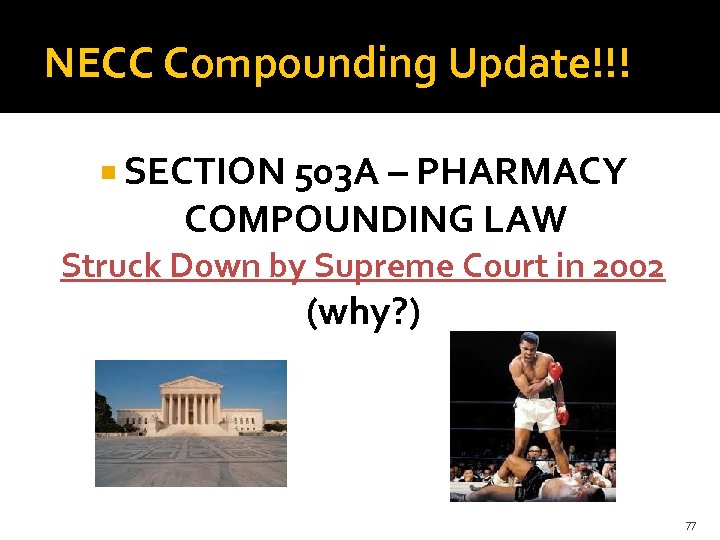 NECC Compounding Update!!!

SECTION 503A – PHARMACY COMPOUNDING LAW

Struck Down by Supreme Court in 2002

(why?)

77